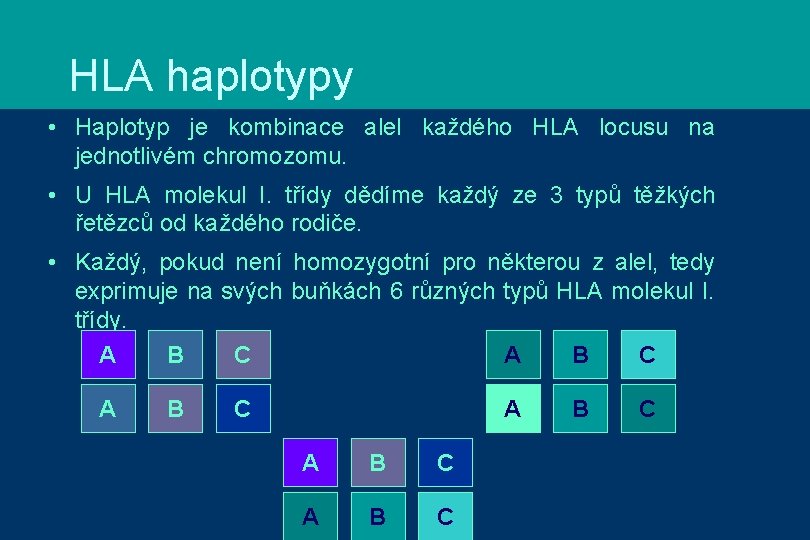 HLA haplotypy

• Haplotyp je kombinace alel každého HLA locusu na jednotlivém chromozomu.

• U HLA molekul I. třídy dědíme každý ze 3 typů těžkých řetězců od každého rodiče.

• Každý, pokud není homozygotní pro některou z alel, tedy exprimuje na svých buňkách 6 různých typů HLA molekul I. třídy.

A B C
A B C

A B C
A B C

A B C
A B C